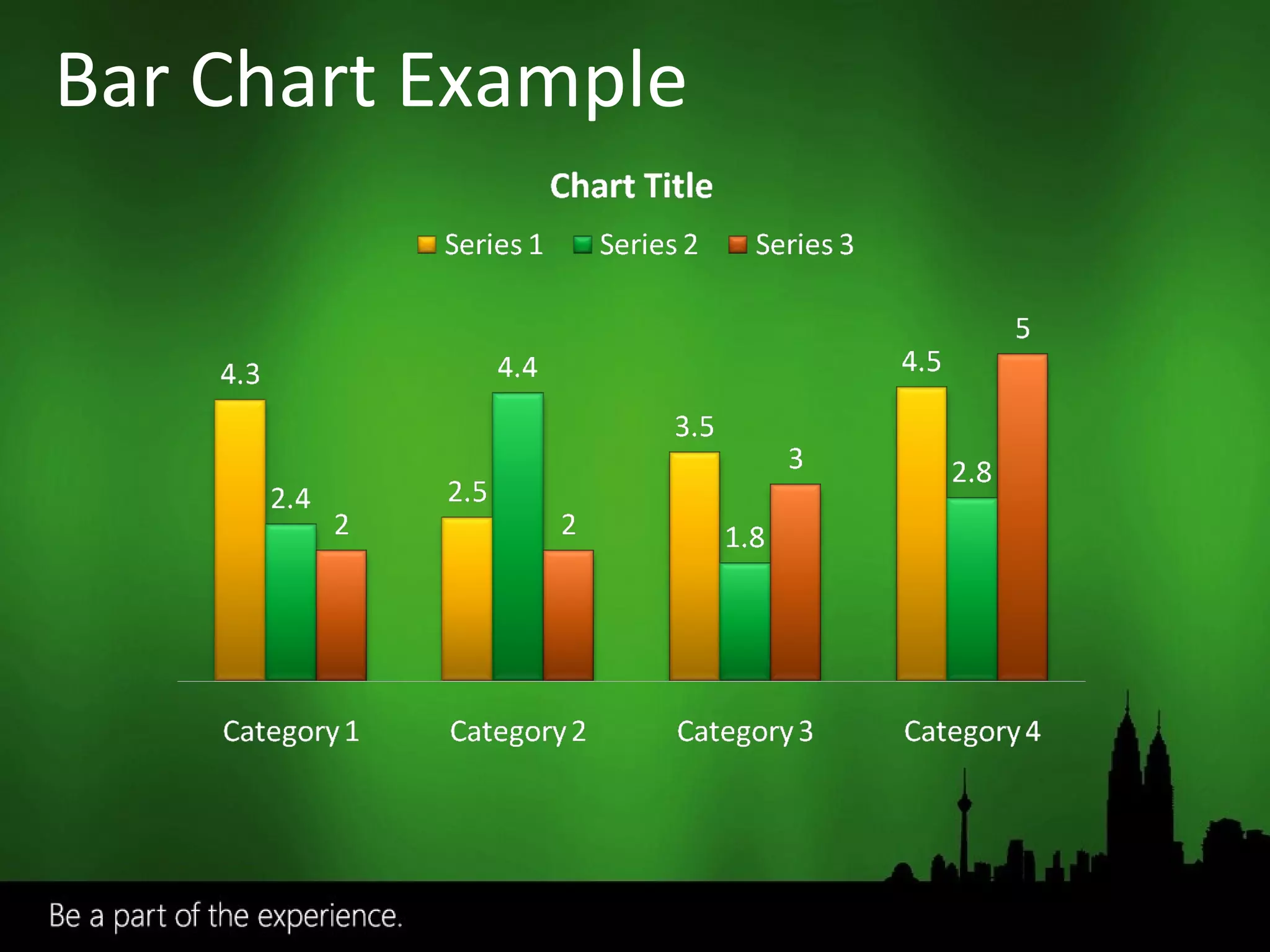 Bar Chart Example

Chart Title

Series 1 Series 2 Series 3

4.3 2.4 2
2.5 4.4 2
3.5 1.8 3
4.5 2.8 5

Category 1 Category 2 Category 3 Category 4

Be a part of the experience.